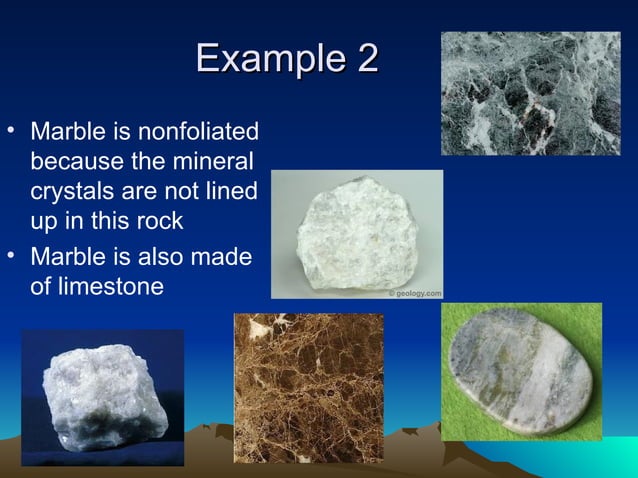 Example 2

• Marble is nonfoliated because the mineral crystals are not lined up in this rock
• Marble is also made of limestone

© geology.com